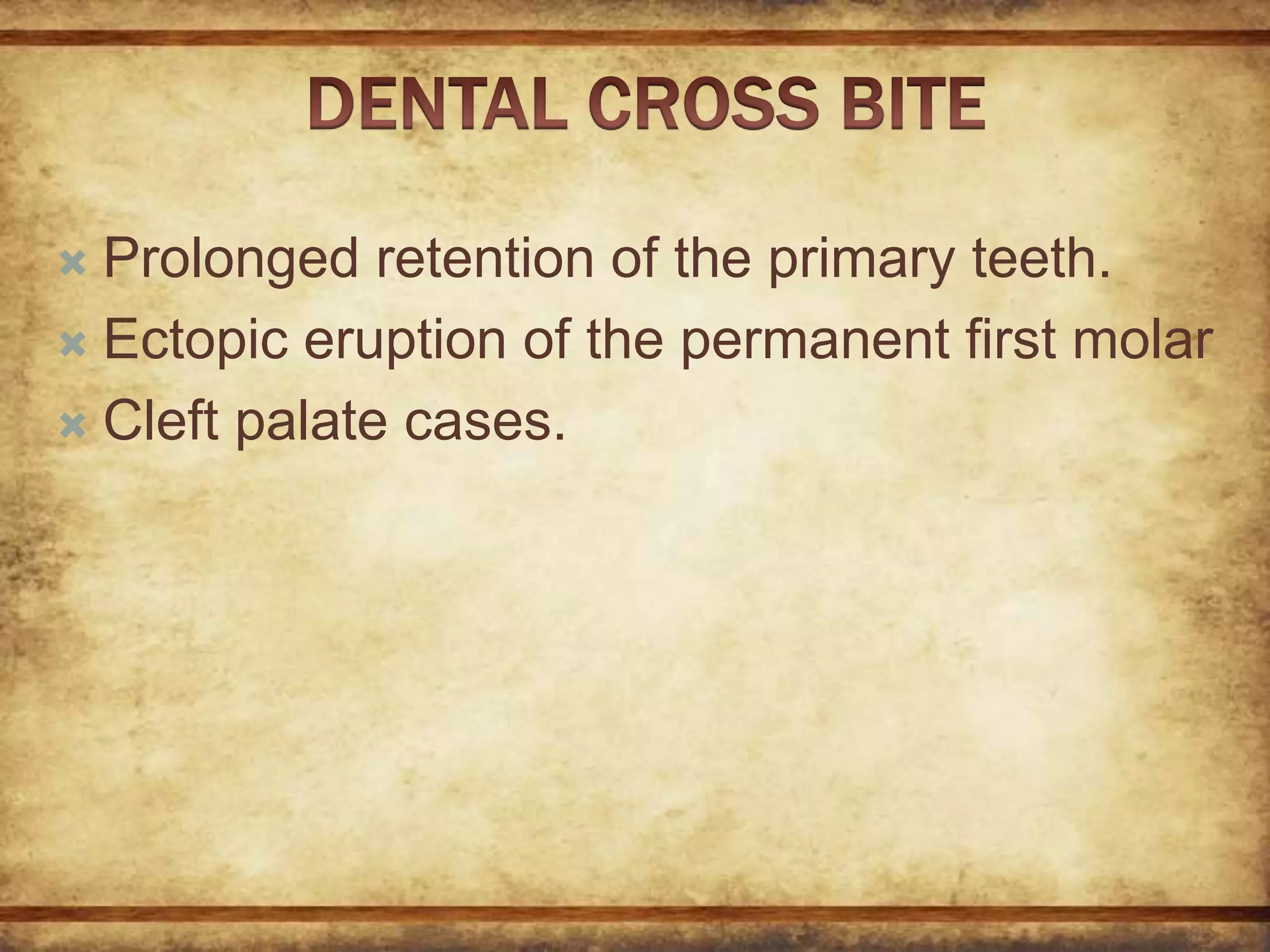 DENTAL CROSS BITE

Prolonged retention of the primary teeth.
Ectopic eruption of the permanent first molar
Cleft palate cases.